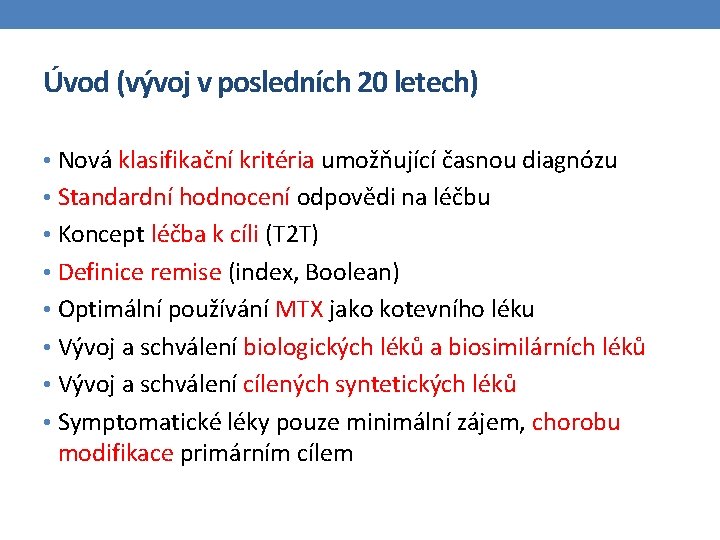 Úvod (vývoj v posledních 20 letech)

• Nová klasifikační kritéria umožňující časnou diagnózu
• Standardní hodnocení odpovědi na léčbu
• Koncept léčba k cíli (T2T)
• Definice remise (index, Boolean)
• Optimální používání MTX jako kotevního léku
• Vývoj a schválení biologických léků a biosimilárních léků
• Vývoj a schválení cílených syntetických léků
• Symptomatické léky pouze minimální zájem, chorobu modifikace primárním cílem